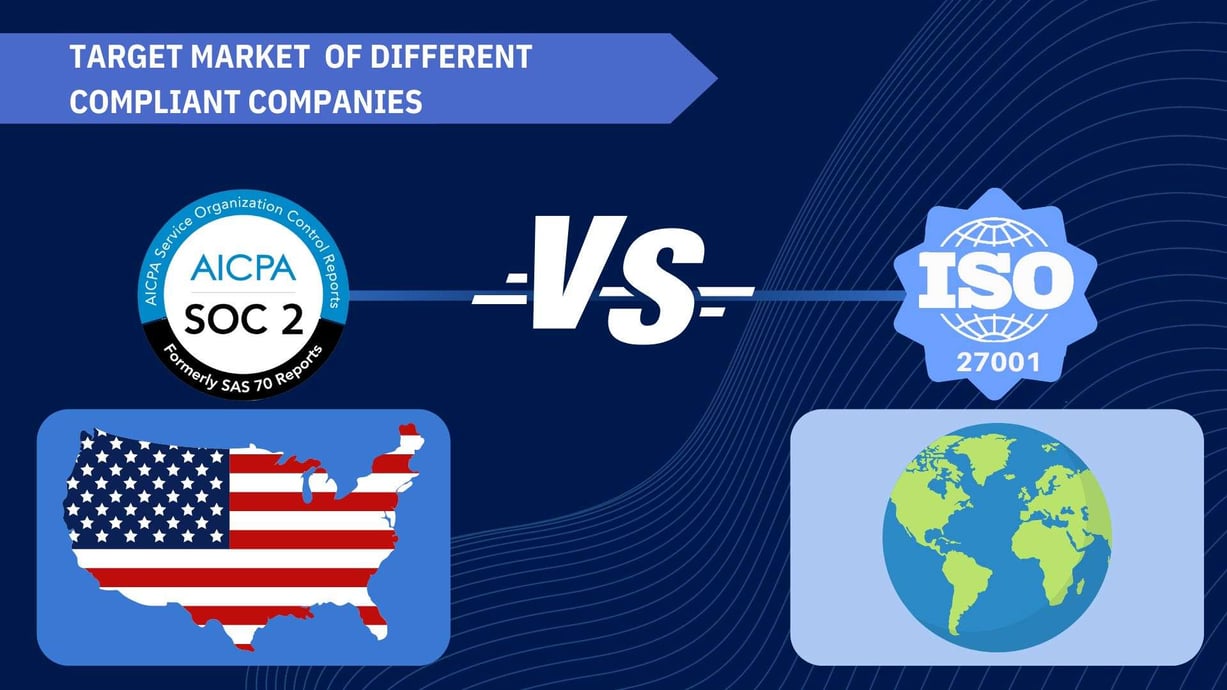 TARGET MARKET OF DIFFERENT COMPLIANT COMPANIES

AICPA Service Organization Control Reports
AICPA
SOC 2
Formerly SAS 70 Reports

VS

ISO
27001